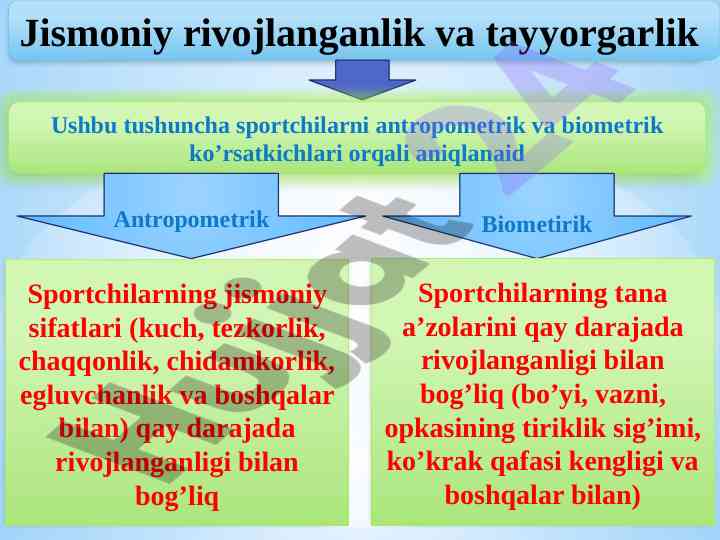 Jismoniy rivojlanganlik va tayyorgarlik

Ushbu tushuncha sportchilarni antropometrik va biometrik ko’rsatkichlari orqali aniqlanaid

Antropometrik

Biometirik

Sportchilarning jismoniy sifatlari (kuch, tezkorlik, chaqqonlik, chidamkorlik, egluvchanlik va boshqalar bilan) qay darajada rivojlanganligi bilan bog’liq

Sportchilarning tana a’zolarini qay darajada rivojlanganligi bilan bog’liq (bo’yi, vazni, opkasining tiriklik sig’imi, ko’krak qafasi kengligi va boshqalar bilan)

Hujjat24